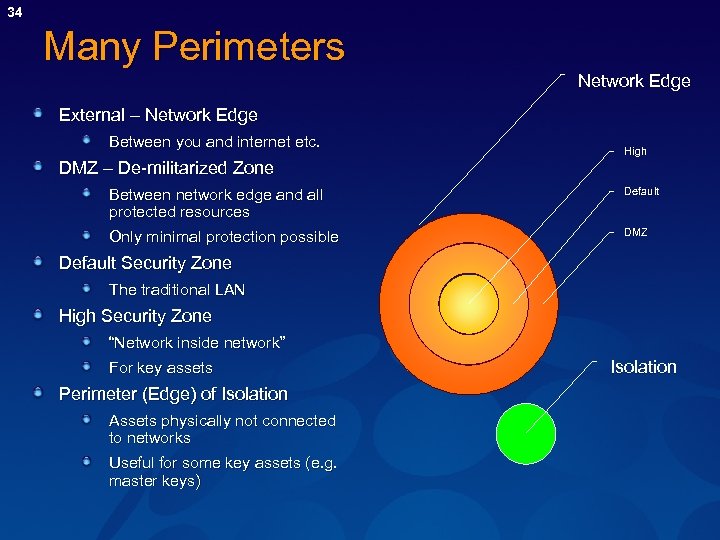 34

Many Perimeters

External – Network Edge

Between you and internet etc.

DMZ – De-militarized Zone

Between network edge and all protected resources

Only minimal protection possible

Default Security Zone

The traditional LAN

High Security Zone

"Network inside network"

For key assets

Perimeter (Edge) of Isolation

Assets physically not connected to networks

Useful for some key assets (e.g. master keys)

Network Edge

High

Default

DMZ

Isolation